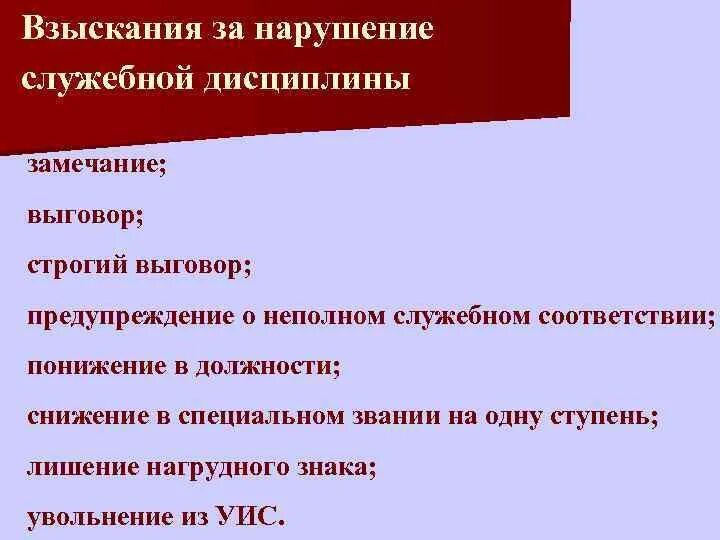 Взыскания за нарушение служебной дисциплины

замечание;

выговор;

строгий выговор;

предупреждение о неполном служебном соответствии;

понижение в должности;

снижение в специальном звании на одну ступень;

лишение нагрудного знака;

увольнение из УИС.